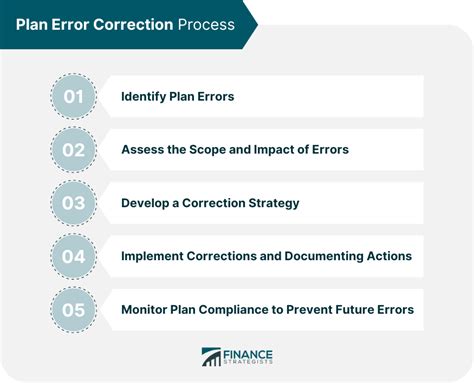 Plan Error Correction Process

01 Identify Plan Errors

02 Assess the Scope and Impact of Errors

03 Develop a Correction Strategy

04 Implement Corrections and Documenting Actions

05 Monitor Plan Compliance to Prevent Future Errors

FINANCE STRATEGISTS